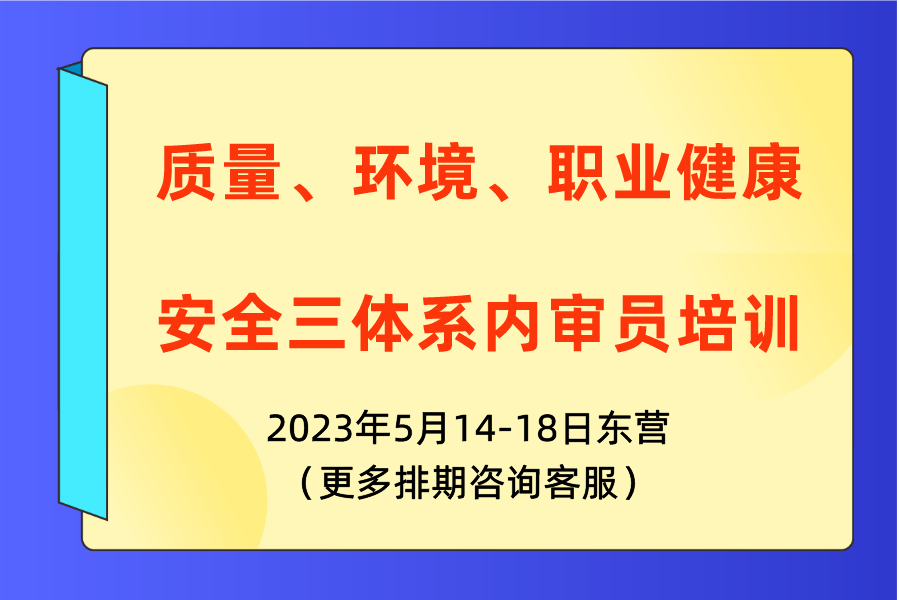 质量、环境、职业健康

安全三体系内审员培训

2023年5月14-18日东营
（更多排期咨询客服）